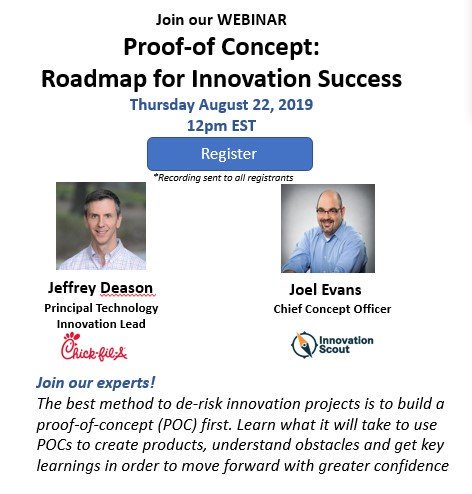 Join our WEBINAR
Proof-of Concept:
Roadmap for Innovation Success
Thursday August 22, 2019
12pm EST

Register

*Recording sent to all registrants

Jeffrey Deason
Principal Technology Innovation Lead

Chick-fil-A

Joel Evans
Chief Concept Officer

Innovation Scout

Join our experts!
The best method to de-risk innovation projects is to build a proof-of-concept (POC) first. Learn what it will take to use POCs to create products, understand obstacles and get key learnings in order to move forward with greater confidence